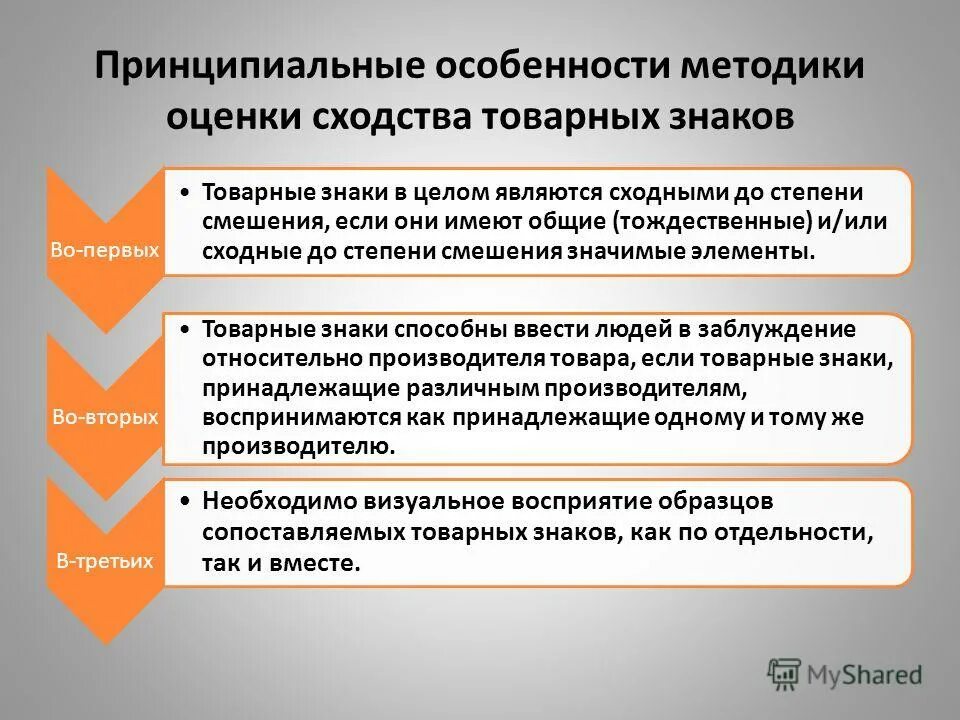 Принципиальные особенности методики оценки сходства товарных знаков

Во-первых

• Товарные знаки в целом являются сходными до степени смешения, если они имеют общие (тождественные) и/или сходные до степени смешения значимые элементы.

Во-вторых

• Товарные знаки способны ввести людей в заблуждение относительно производителя товара, если товарные знаки, принадлежащие различным производителям, воспринимаются как принадлежащие одному и тому же производителю.

В-третьих

• Необходимо визуальное восприятие образцов сопоставляемых товарных знаков, как по отдельности, так и вместе.

MyShared